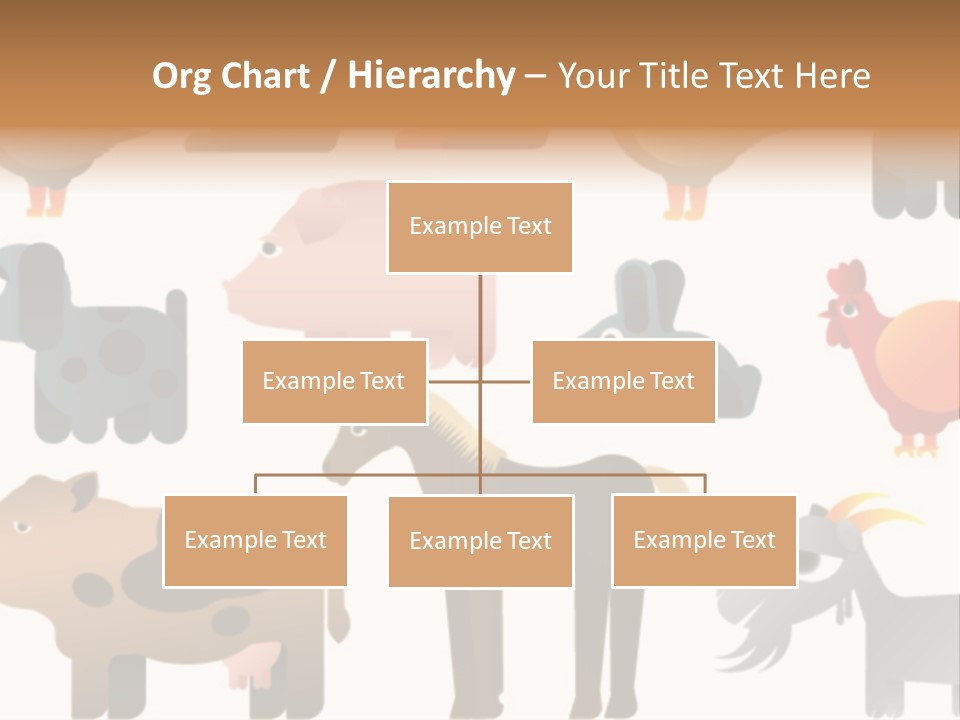 Org Chart / Hierarchy – Your Title Text Here

Example Text

Example Text

Example Text

Example Text

Example Text

Example Text